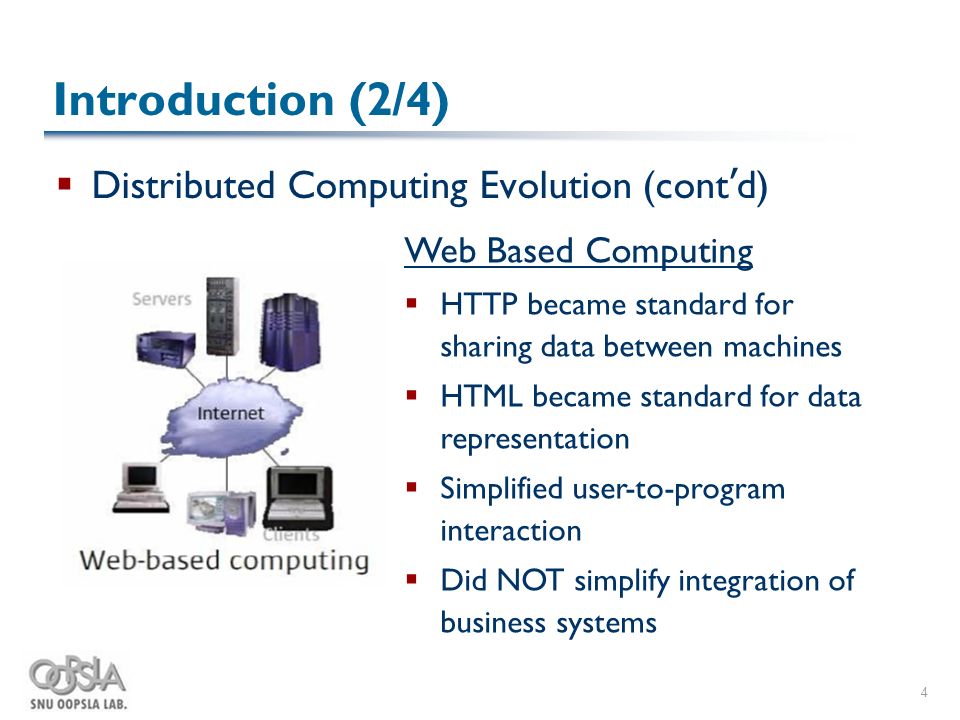 Introduction (2/4)

▪ Distributed Computing Evolution (cont'd)

Servers

Internet

Clients

Web-based computing

Web Based Computing

▪ HTTP became standard for sharing data between machines

▪ HTML became standard for data representation

▪ Simplified user-to-program interaction

▪ Did NOT simplify integration of business systems

OOPSLA
SNU OOPSLA LAB.

4